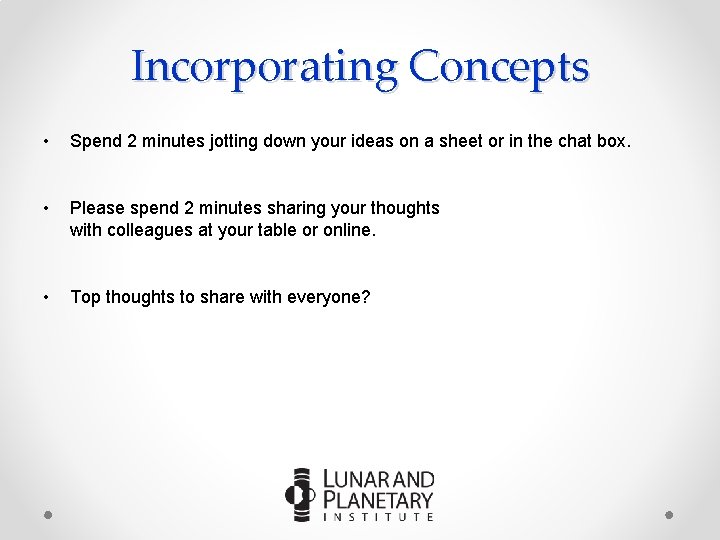 Incorporating Concepts

• Spend 2 minutes jotting down your ideas on a sheet or in the chat box.

• Please spend 2 minutes sharing your thoughts with colleagues at your table or online.

• Top thoughts to share with everyone?

LUNAR AND PLANETARY INSTITUTE